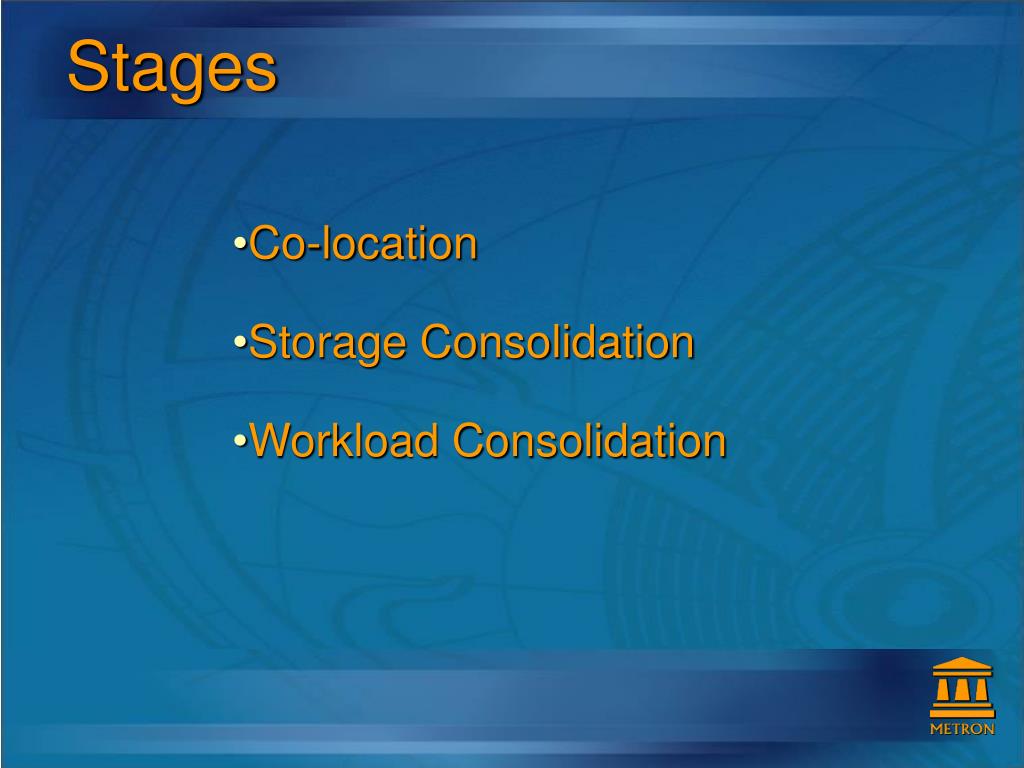 Stages

•Co-location

•Storage Consolidation

•Workload Consolidation

METRON